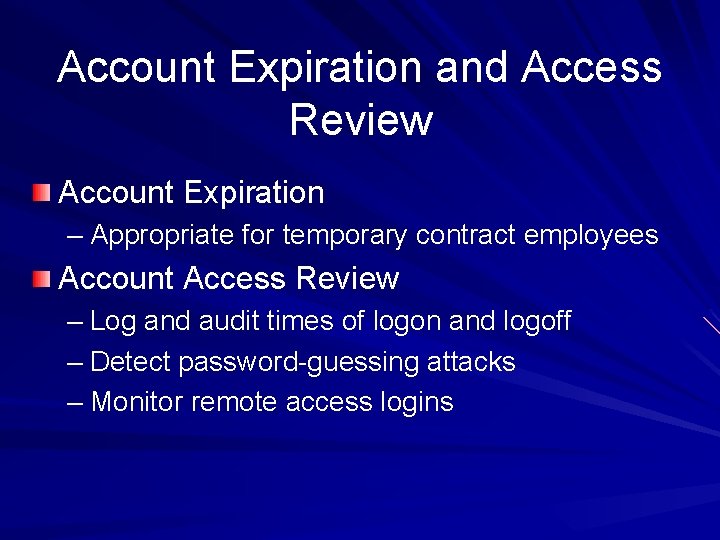 Account Expiration and Access Review

Account Expiration
– Appropriate for temporary contract employees

Account Access Review
– Log and audit times of logon and logoff
– Detect password-guessing attacks
– Monitor remote access logins